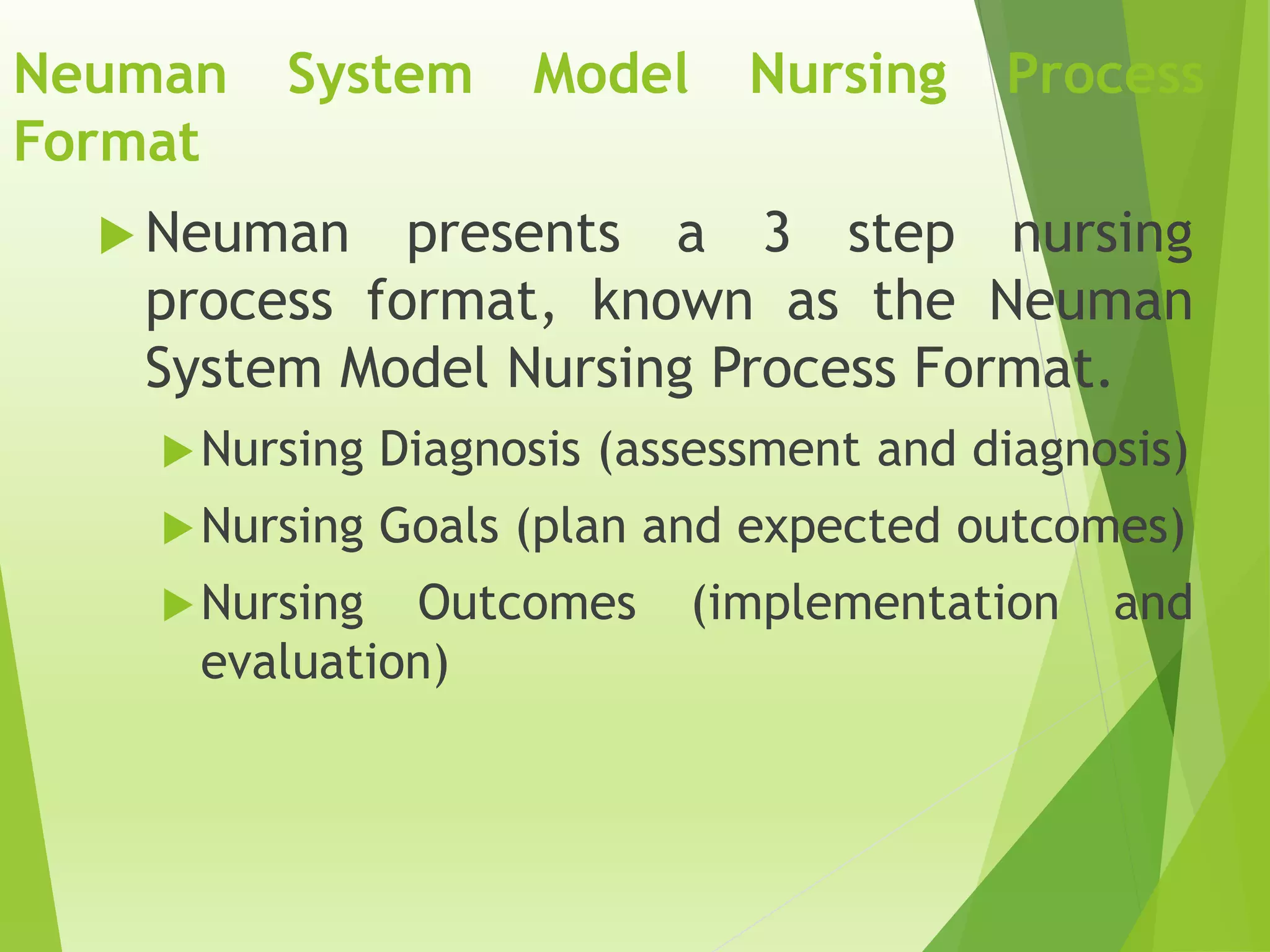 Neuman System Model Nursing Process Format

Neuman presents a 3 step nursing process format, known as the Neuman System Model Nursing Process Format.

Nursing Diagnosis (assessment and diagnosis)

Nursing Goals (plan and expected outcomes)

Nursing Outcomes (implementation and evaluation)